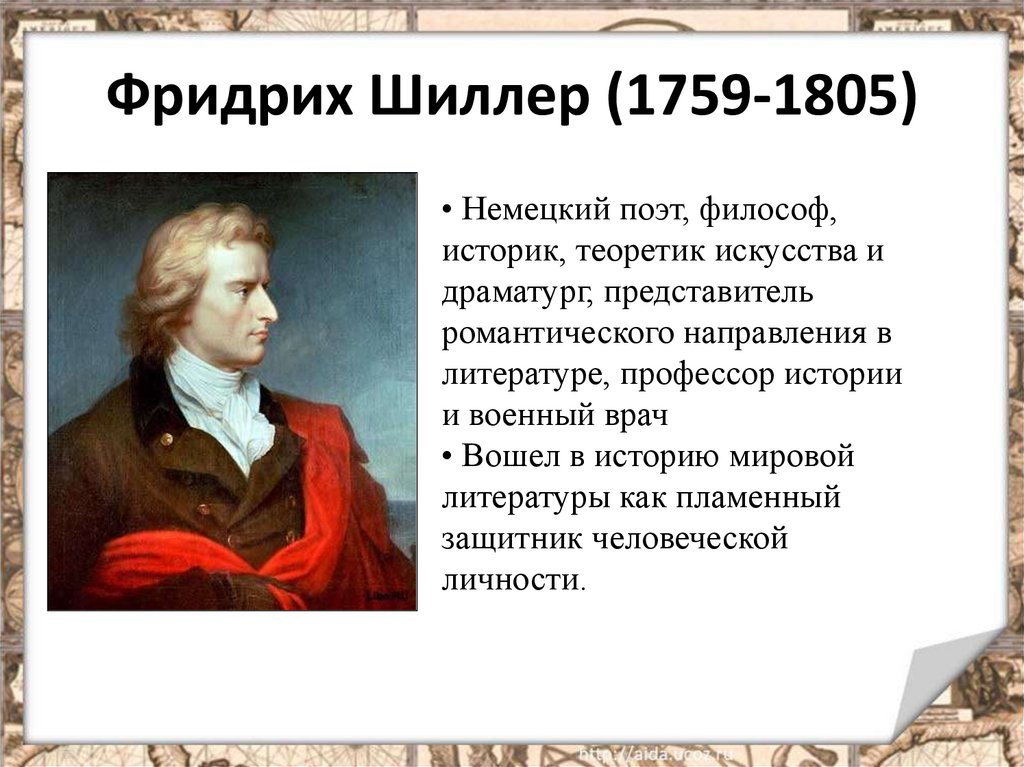 Фридрих Шиллер (1759-1805)

• Немецкий поэт, философ, историк, теоретик искусства и драматург, представитель романтического направления в литературе, профессор истории и военный врач

• Вошел в историю мировой литературы как пламенный защитник человеческой личности.

http://aida.ucoz.ru